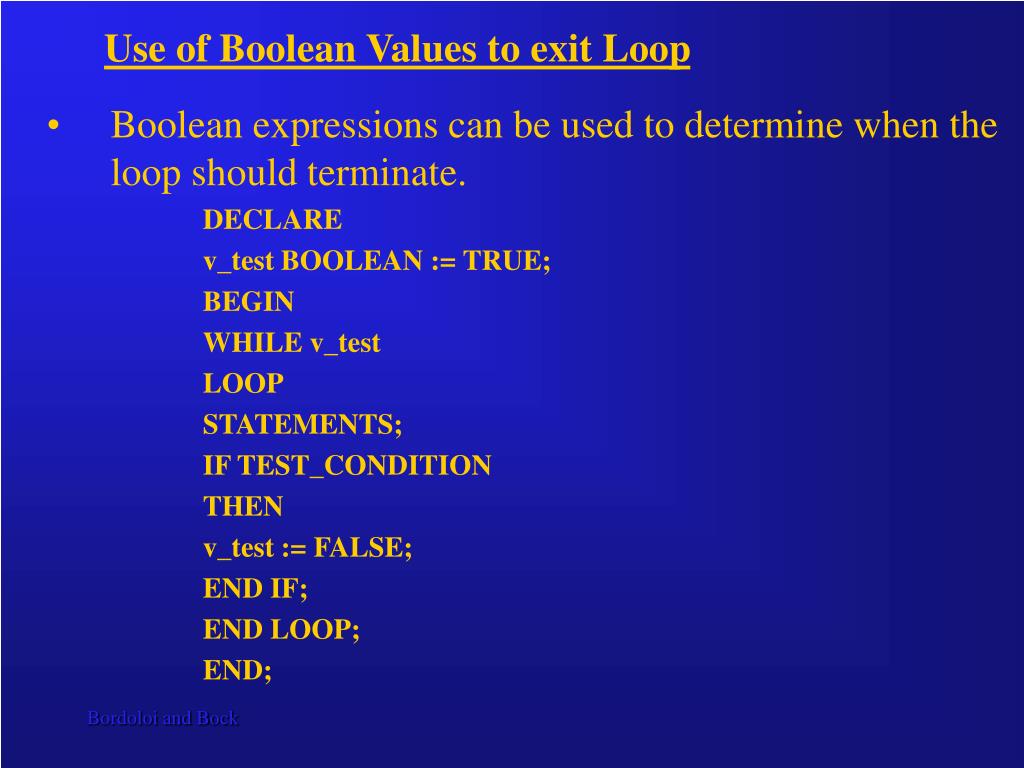 Use of Boolean Values to exit Loop

• Boolean expressions can be used to determine when the loop should terminate.

DECLARE
v_test BOOLEAN := TRUE;
BEGIN
WHILE v_test
LOOP
STATEMENTS;
IF TEST_CONDITION
THEN
v_test := FALSE;
END IF;
END LOOP;
END;

Bordoloi and Bock